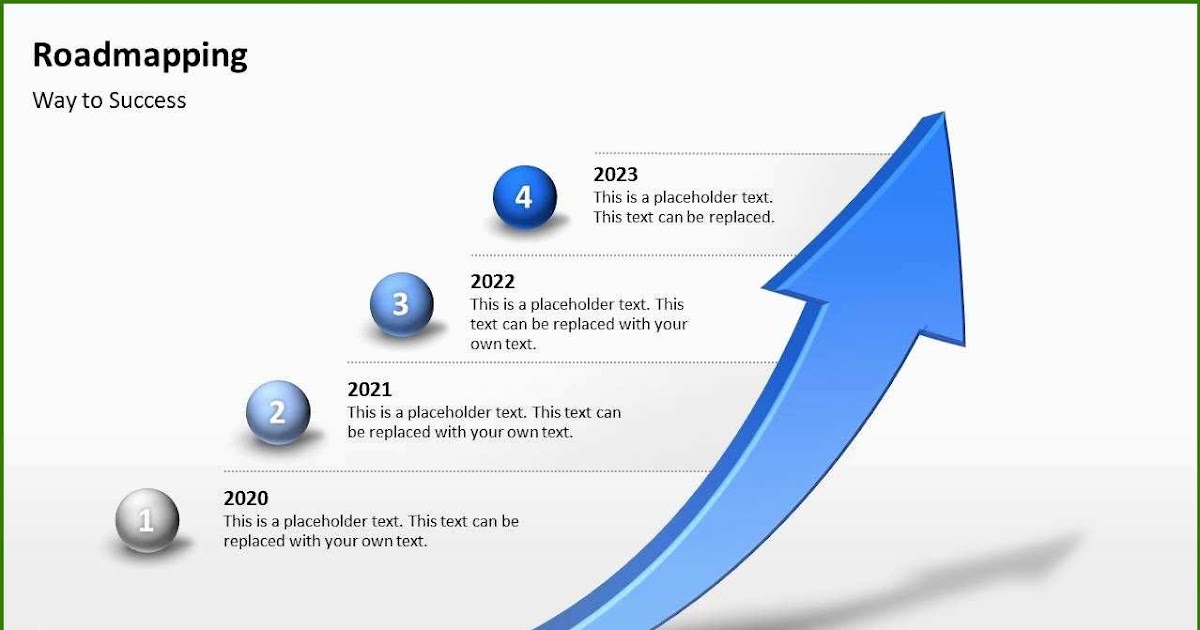 Roadmapping

Way to Success

4

2023
This is a placeholder text. This text can be replaced.

3

2022
This is a placeholder text. This text can be replaced with your own text.

2

2021
This is a placeholder text. This text can be replaced with your own text.

1

2020
This is a placeholder text. This text can be replaced with your own text.